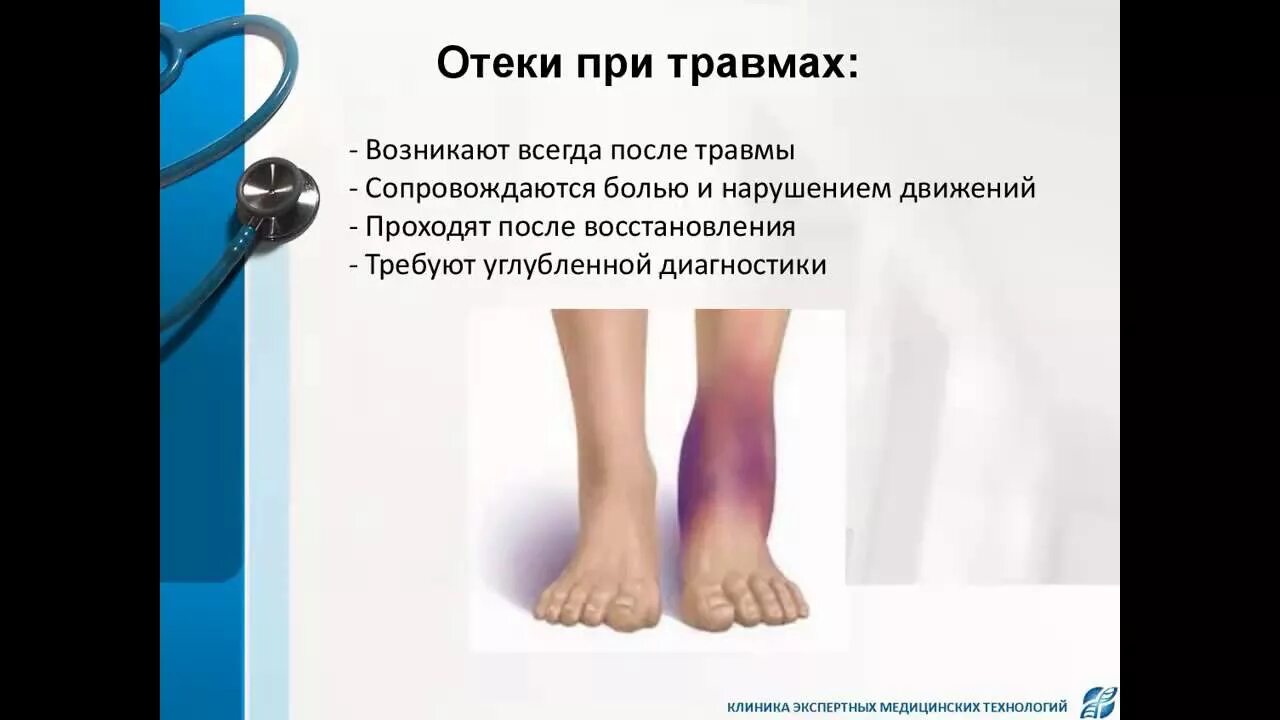 Отеки при травмах:

- Возникают всегда после травмы
- Сопровождаются болью и нарушением движений
- Проходят после восстановления
- Требуют углубленной диагностики

КЛИНИКА ЭКСПЕРТНЫХ МЕДИЦИНСКИХ ТЕХНОЛОГИЙ